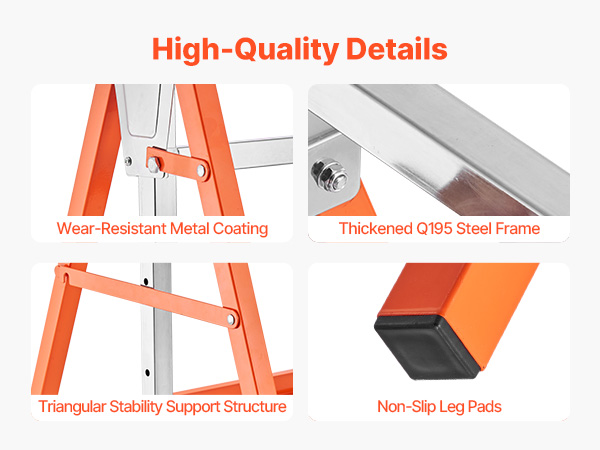 High-Quality Details

Wear-Resistant Metal Coating

Thickened Q195 Steel Frame

Triangular Stability Support Structure

Non-Slip Leg Pads